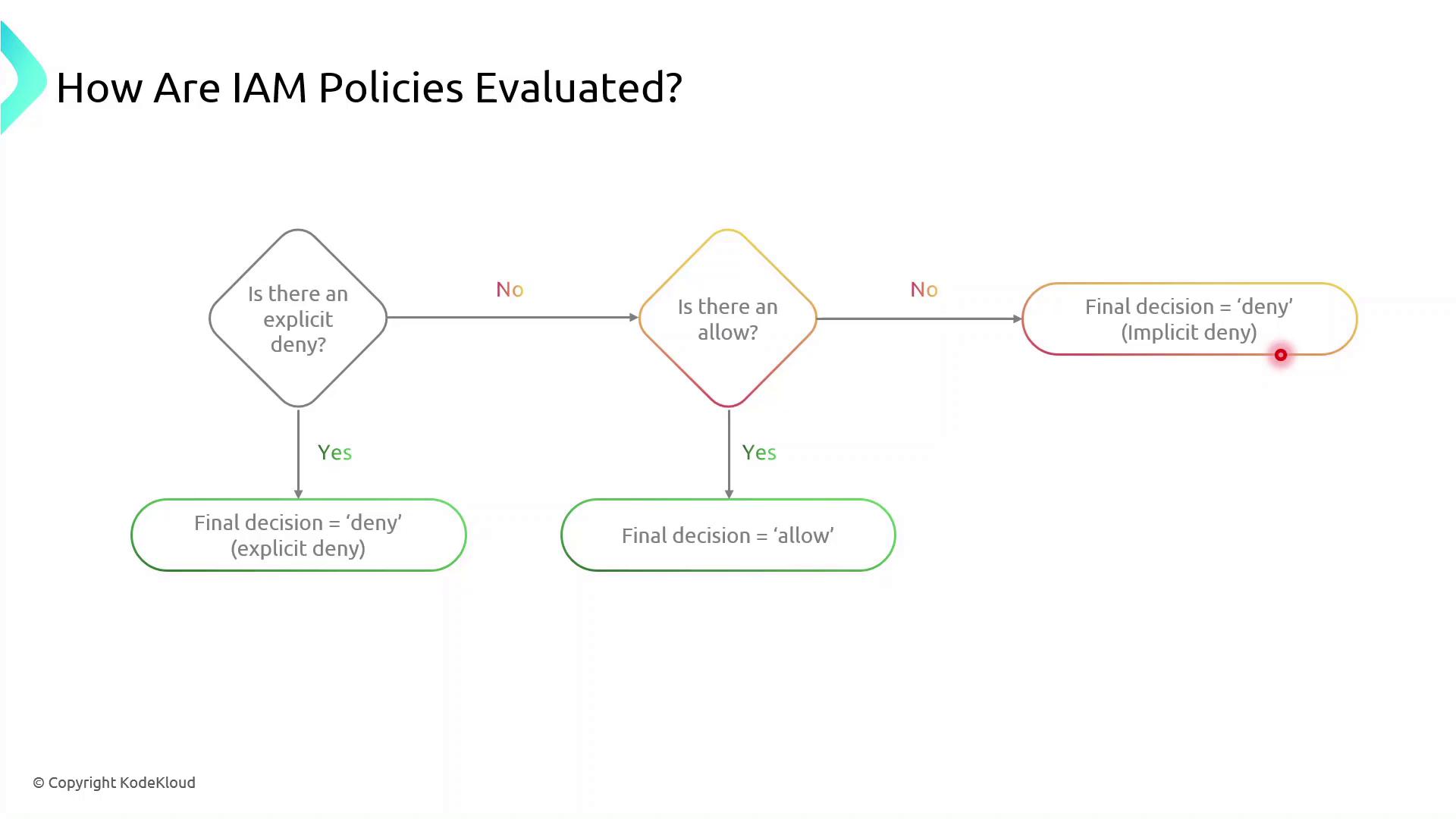 How Are IAM Policies Evaluated?

Is there an explicit deny?

No

Is there an allow?

No

Final decision = ‘deny’ (Implicit deny)

Yes

Yes

Final decision = ‘deny’ (explicit deny)

Final decision = ‘allow’

© Copyright KodeKloud